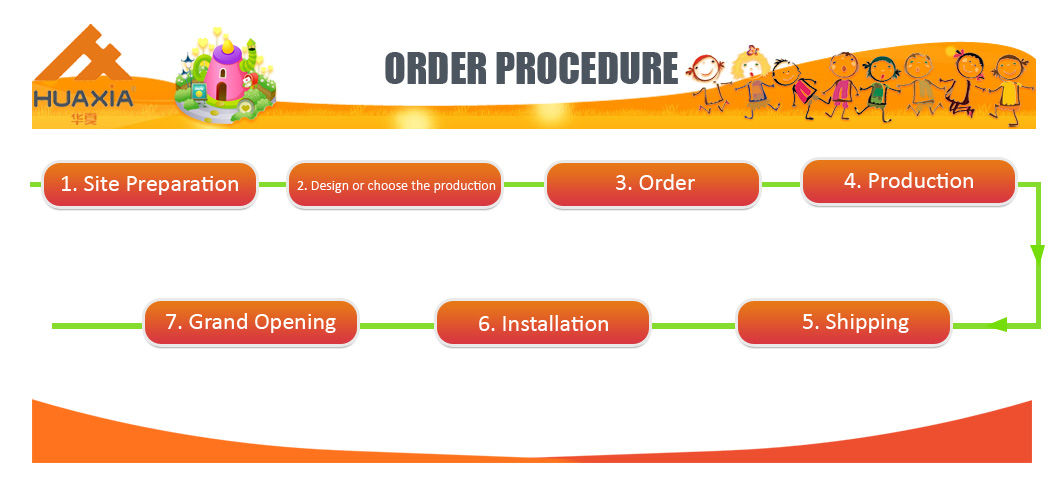 HUAXIA
华夏

ORDER PROCEDURE

1. Site Preparation

2. Design or choose the production

3. Order

4. Production

5. Shipping

6. Installation

7. Grand Opening